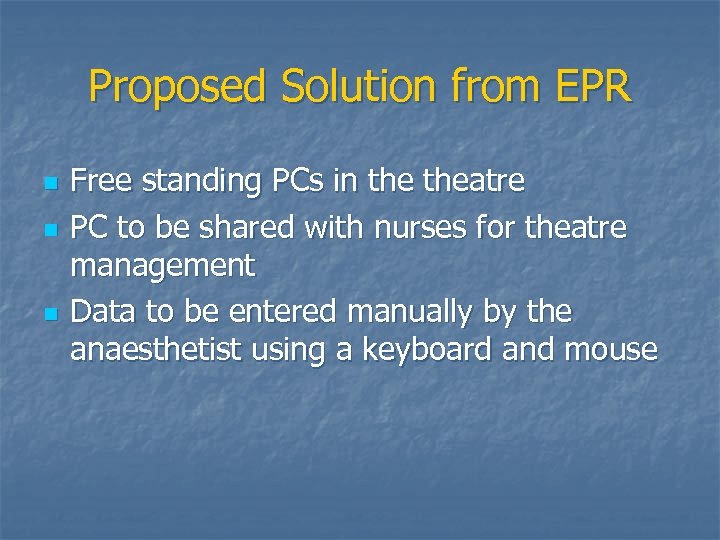 Proposed Solution from EPR

- Free standing PCs in the theatre
- PC to be shared with nurses for theatre management
- Data to be entered manually by the anaesthetist using a keyboard and mouse